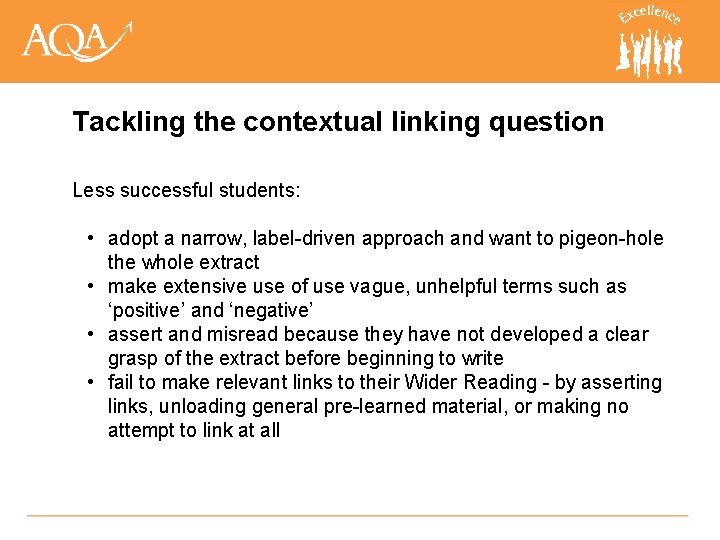 AQA

Excellence

Tackling the contextual linking question

Less successful students:

• adopt a narrow, label-driven approach and want to pigeon-hole the whole extract
• make extensive use of use vague, unhelpful terms such as ‘positive’ and ‘negative’
• assert and misread because they have not developed a clear grasp of the extract before beginning to write
• fail to make relevant links to their Wider Reading - by asserting links, unloading general pre-learned material, or making no attempt to link at all